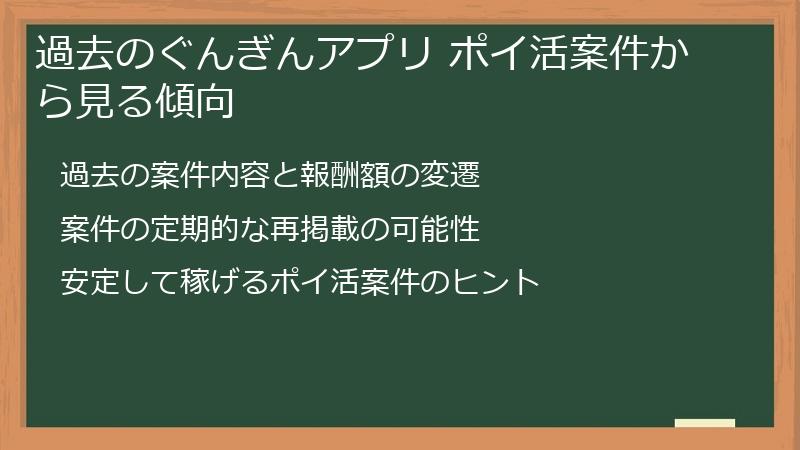 過去のぐんぎんアプリ ポイ活案件から見る傾向

過去の案件内容と報酬額の変遷

案件の定期的な再掲載の可能性

安定して稼げるポイ活案件のヒント